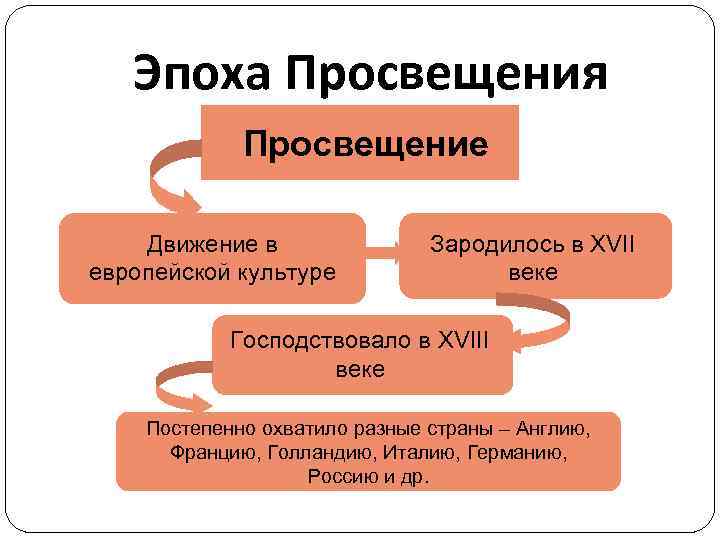 Эпоха Просвещения

Просвещение

Движение в европейской культуре

Зародилось в XVII веке

Господствовало в XVIII веке

Постепенно охватило разные страны – Англию, Францию, Голландию, Италию, Германию, Россию и др.